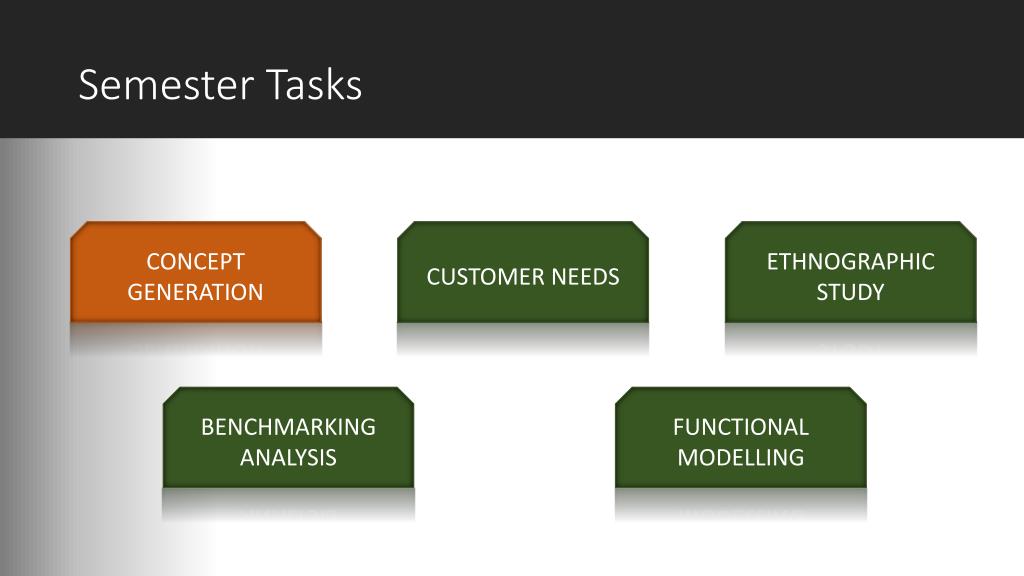 Semester Tasks

CONCEPT GENERATION

CUSTOMER NEEDS

ETHNOGRAPHIC STUDY

BENCHMARKING ANALYSIS

FUNCTIONAL MODELLING